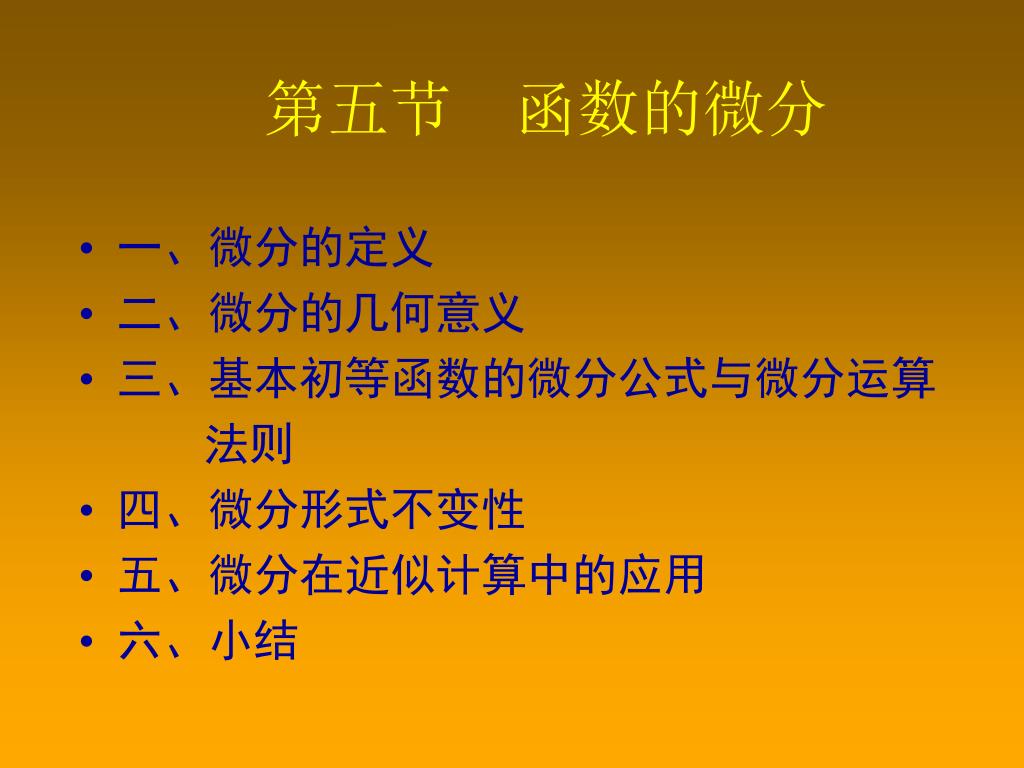 第五节　函数的微分

• 一、微分的定义
• 二、微分的几何意义
• 三、基本初等函数的微分公式与微分运算法则
• 四、微分形式不变性
• 五、微分在近似计算中的应用
• 六、小结